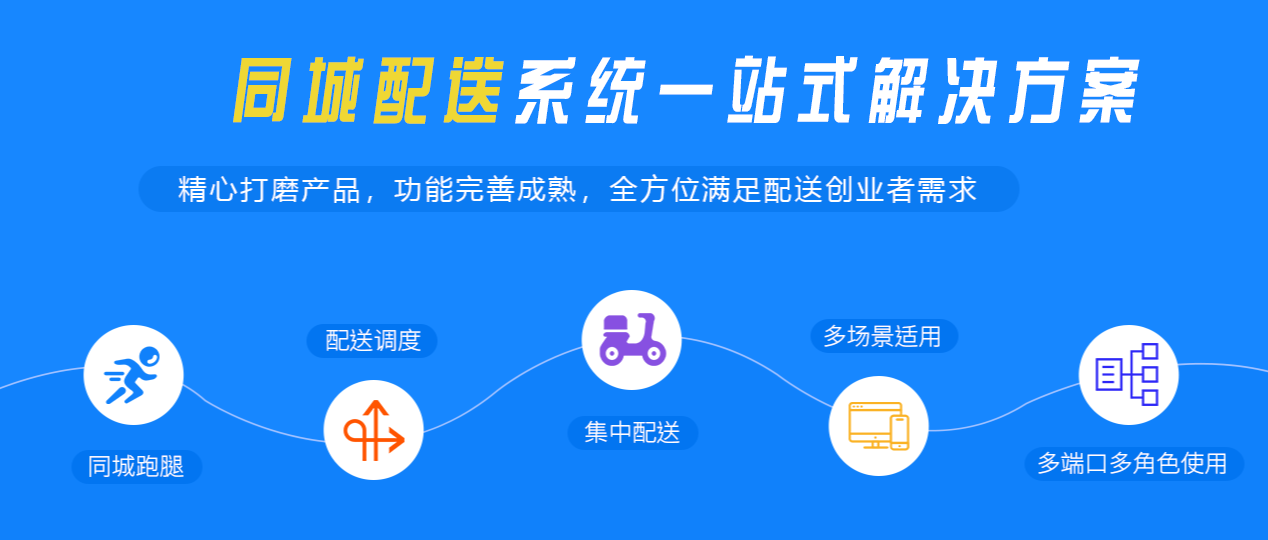 同城配送系统一站式解决方案

精心打磨产品，功能完善成熟，全方位满足配送创业者需求

同城跑腿

配送调度

集中配送

多场景适用

多端口多角色使用